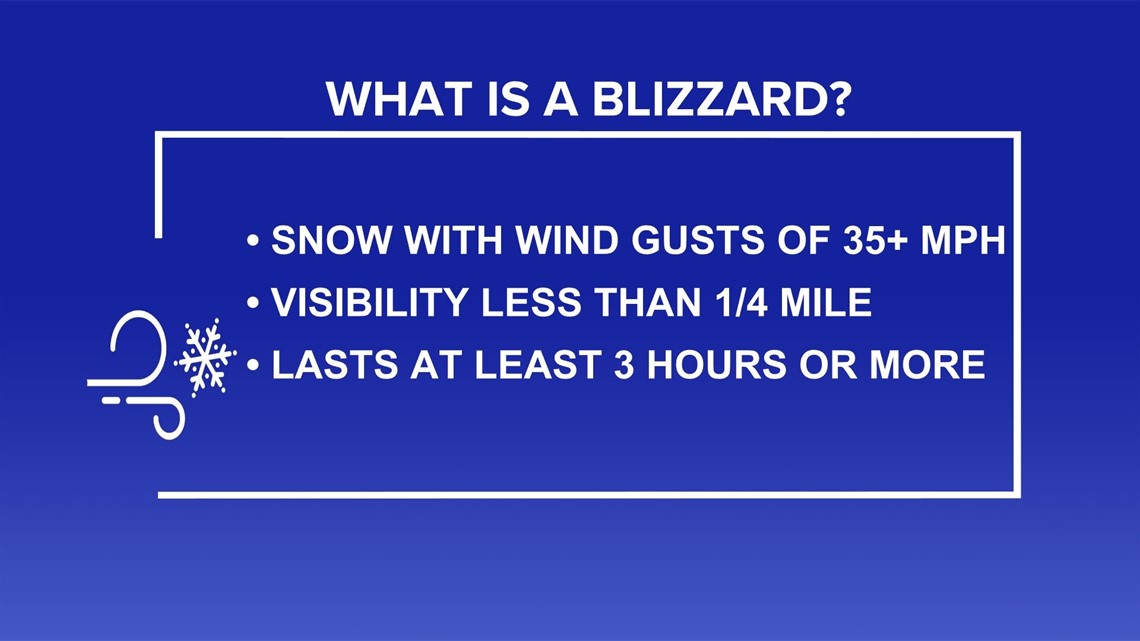 WHAT IS A BLIZZARD?

• SNOW WITH WIND GUSTS OF 35+ MPH
• VISIBILITY LESS THAN 1/4 MILE
• LASTS AT LEAST 3 HOURS OR MORE